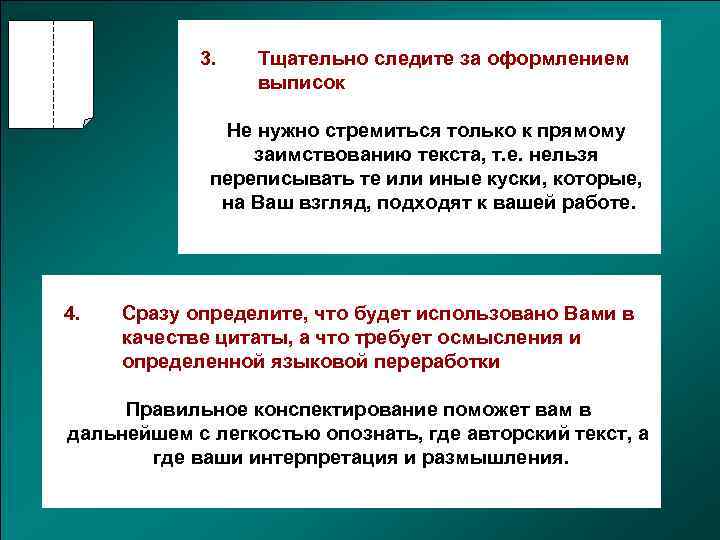 3. Тщательно следите за оформлением выписок

Не нужно стремиться только к прямому заимствованию текста, т.е. нельзя переписывать те или иные куски, которые, на Ваш взгляд, подходят к вашей работе.

4. Сразу определите, что будет использовано Вами в качестве цитаты, а что требует осмысления и определенной языковой переработки

Правильное конспектирование поможет вам в дальнейшем с легкостью опознать, где авторский текст, а где ваши интерпретация и размышления.